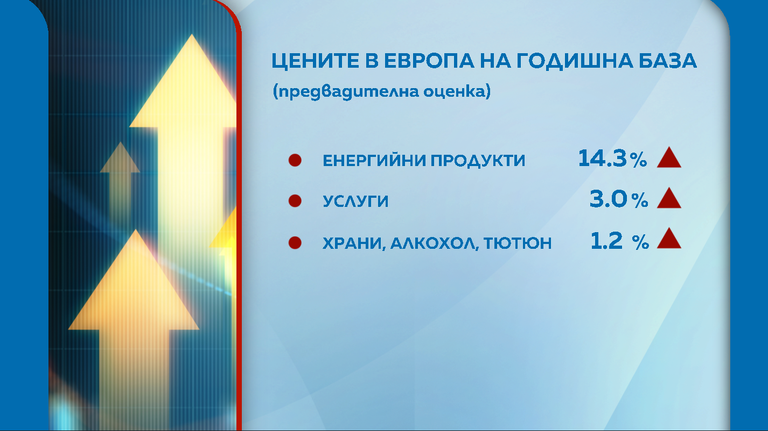 ЦЕНИТЕ В ЕВРОПА НА ГОДИШНА БАЗА
(предварителна оценка)

ЕНЕРГИЙНИ ПРОДУКТИ 14.3 %

УСЛУГИ 3.0 %

ХРАНИ, АЛКОХОЛ, ТЮТЮН 1.2 %